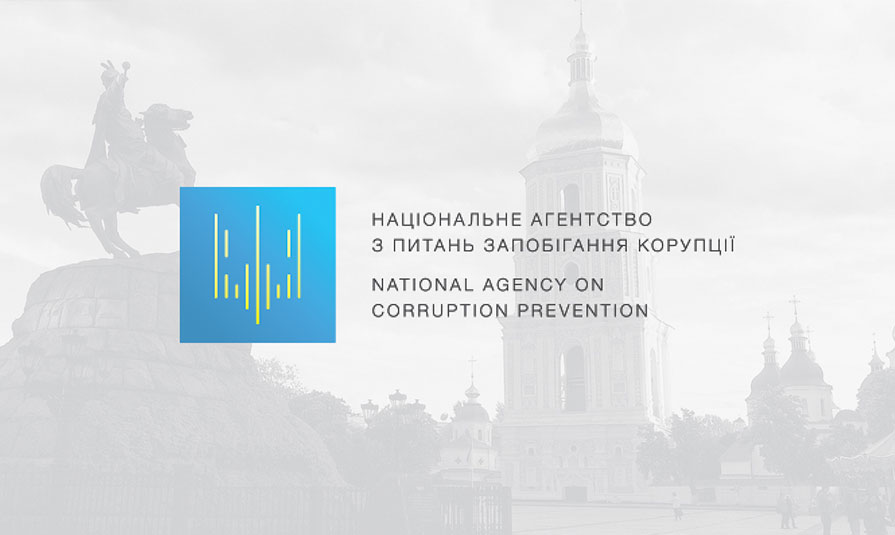 НАЦІОНАЛЬНЕ АГЕНТСТВО
З ПИТАНЬ ЗАПОБІГАННЯ КОРУПЦІЇ

NATIONAL AGENCY ON
CORRUPTION PREVENTION